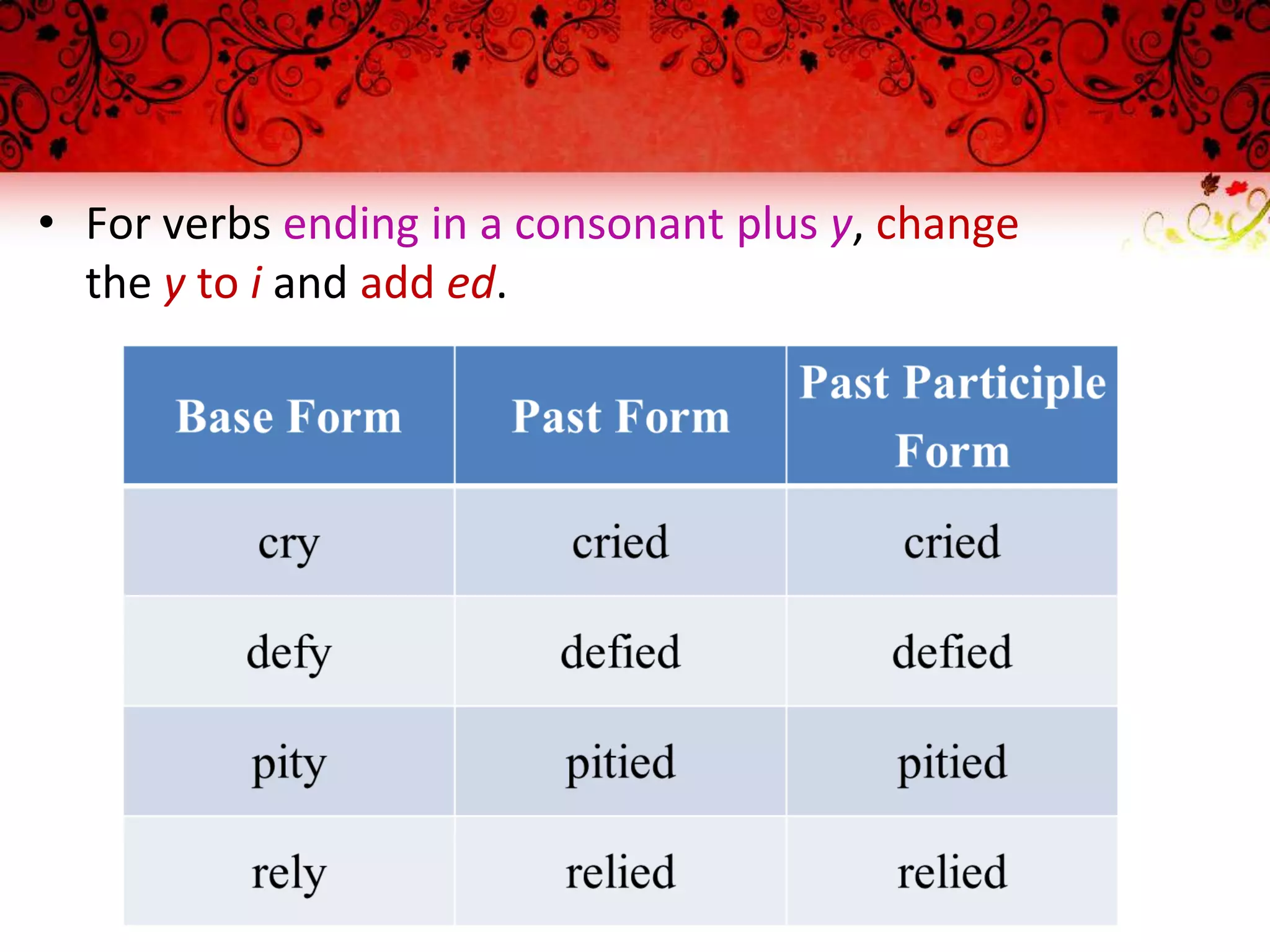 • For verbs ending in a consonant plus y, change the y to i and add ed.

| Base Form | Past Form | Past Participle Form |
|---|---|---|
| cry | cried | cried |
| defy | defied | defied |
| pity | pitied | pitied |
| rely | relied | relied |